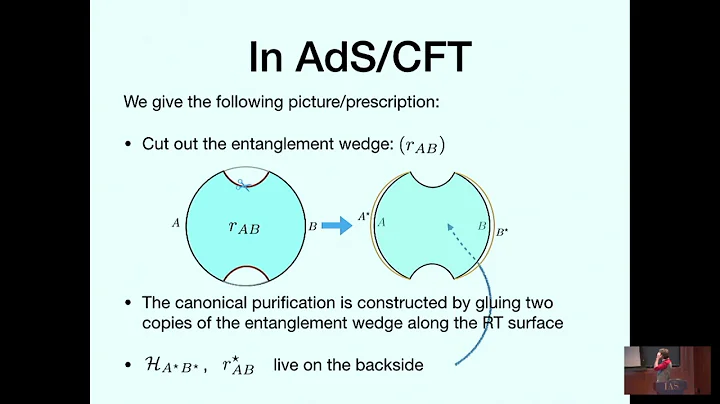 In AdS/CFT

We give the following picture/prescription:

• Cut out the entanglement wedge: $(r_{AB})$

$A$ $r_{AB}$ $B$ $A^{\star}$ $A$ $B$ $B^{\star}$

• The canonical purification is constructed by gluing two copies of the entanglement wedge along the RT surface

• $\mathcal{H}_{A^{\star}B^{\star}}$, $r^{\star}_{AB}$ live on the backside

IAS